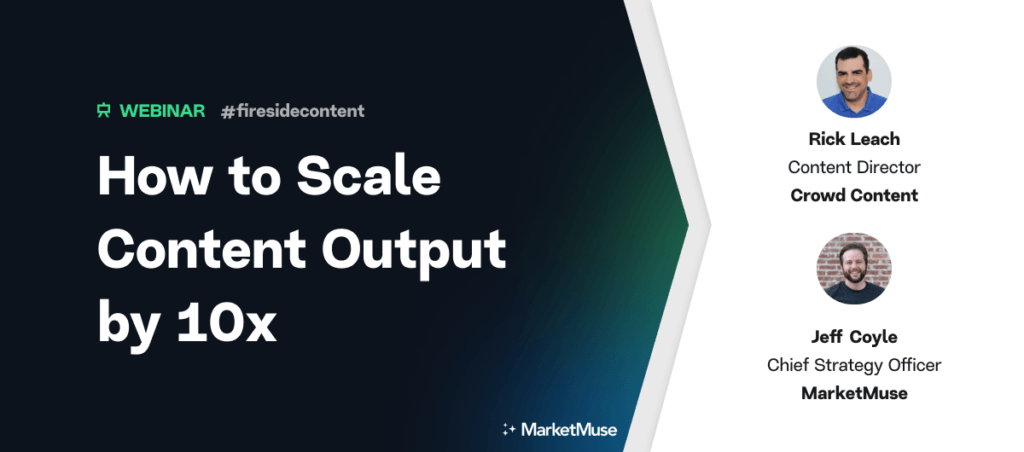 WEBINAR #firesidecontent

How to Scale Content Output by 10x

MarketMuse

Rick Leach
Content Director
Crowd Content

Jeff Coyle
Chief Strategy Officer
MarketMuse